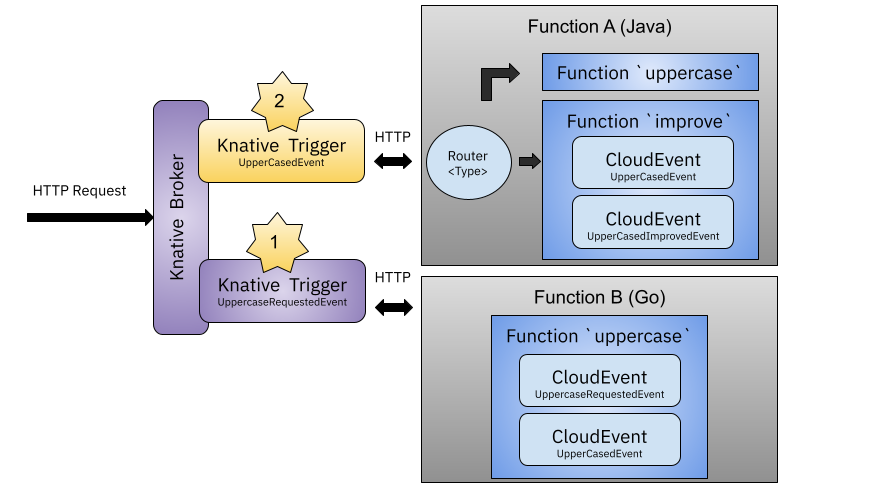 HTTP Request

Knative Broker

2

Knative Trigger
UpperCasedEvent

1

Knative Trigger
UppercaseRequestedEvent

HTTP

HTTP

Function A (Java)

Function `uppercase`

Router
<Type>

Function `improve`

CloudEvent
UpperCasedEvent

CloudEvent
UpperCasedImprovedEvent

Function B (Go)

Function `uppercase`

CloudEvent
UppercaseRequestedEvent

CloudEvent
UpperCasedEvent